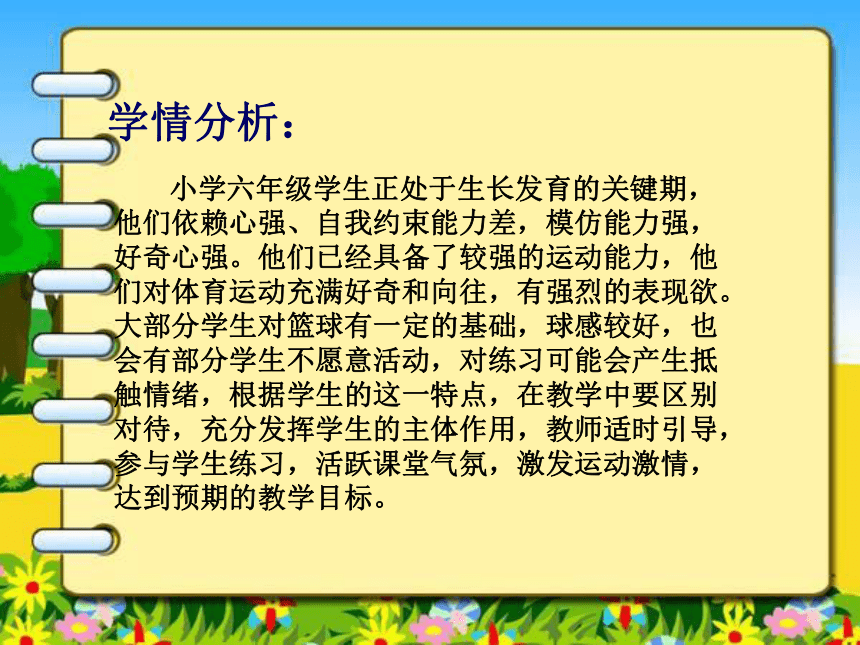 学情分析：

小学六年级学生正处于生长发育的关键期，他们依赖心强、自我约束能力差，模仿能力强，好奇心强。他们已经具备了较强的运动能力，他们对体育运动充满好奇和向往，有强烈的表现欲。大部分学生对篮球有一定的基础，球感较好，也会有部分学生不愿意活动，对练习可能会产生抵触情绪，根据学生的这一特点，在教学中要区别对待，充分发挥学生的主体作用，教师适时引导，参与学生练习，活跃课堂气氛，激发运动激情，达到预期的教学目标。